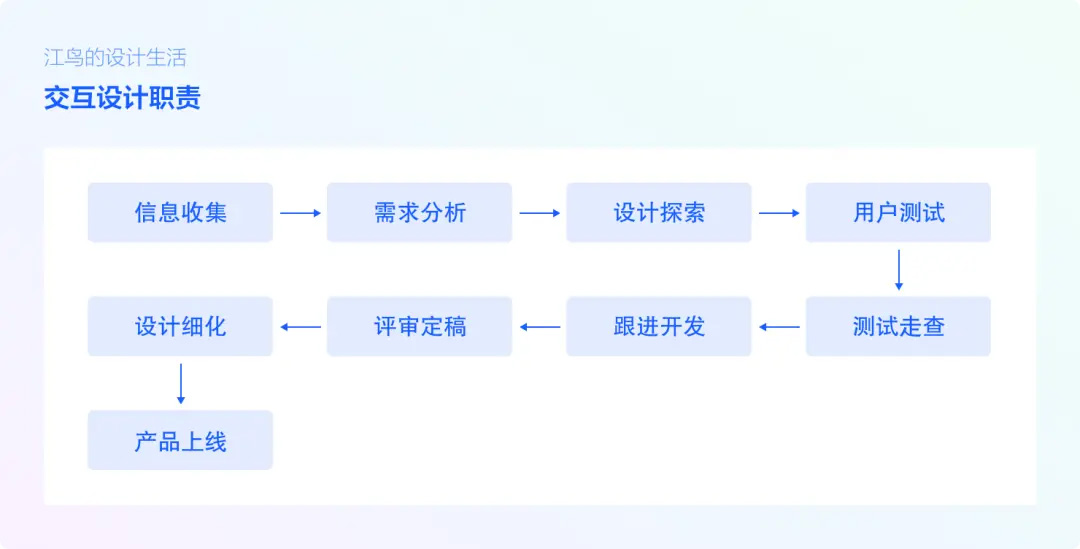 江鸟的设计生活

交互设计职责

信息收集
需求分析
设计探索
用户测试
测试走查
跟进开发
评审定稿
设计细化
产品上线